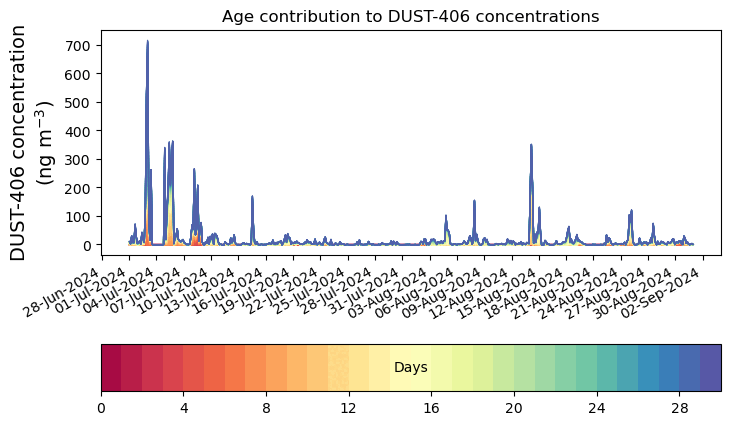 Age contribution to DUST-406 concentrations

DUST-406 concentration (ng m$^{-3}$)

700
600
500
400
300
200
100
0

28-Jun-2024
01-Jul-2024
04-Jul-2024
07-Jul-2024
10-Jul-2024
13-Jul-2024
16-Jul-2024
19-Jul-2024
22-Jul-2024
25-Jul-2024
28-Jul-2024
31-Jul-2024
03-Aug-2024
06-Aug-2024
09-Aug-2024
12-Aug-2024
15-Aug-2024
18-Aug-2024
21-Aug-2024
24-Aug-2024
27-Aug-2024
30-Aug-2024
02-Sep-2024

Days

0
4
8
12
16
20
24
28